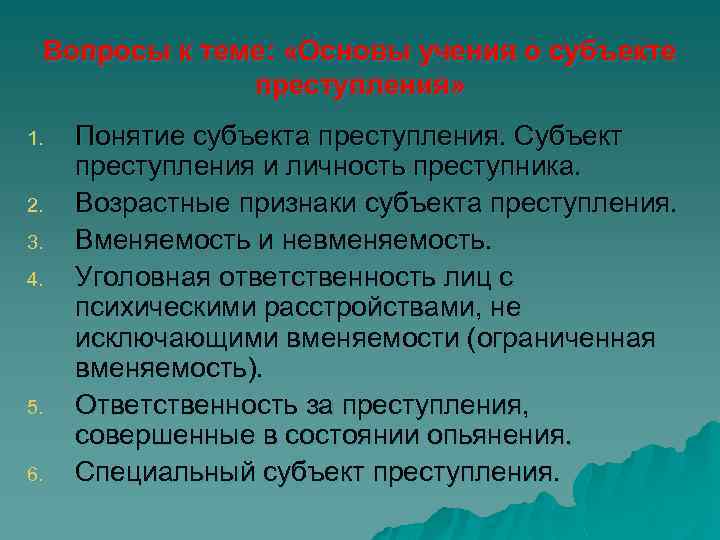 Вопросы к теме: «Основы учения о субъекте преступления»

1. Понятие субъекта преступления. Субъект преступления и личность преступника.
2. Возрастные признаки субъекта преступления.
3. Вменяемость и невменяемость.
4. Уголовная ответственность лиц с психическими расстройствами, не исключающими вменяемости (ограниченная вменяемость).
5. Ответственность за преступления, совершенные в состоянии опьянения.
6. Специальный субъект преступления.